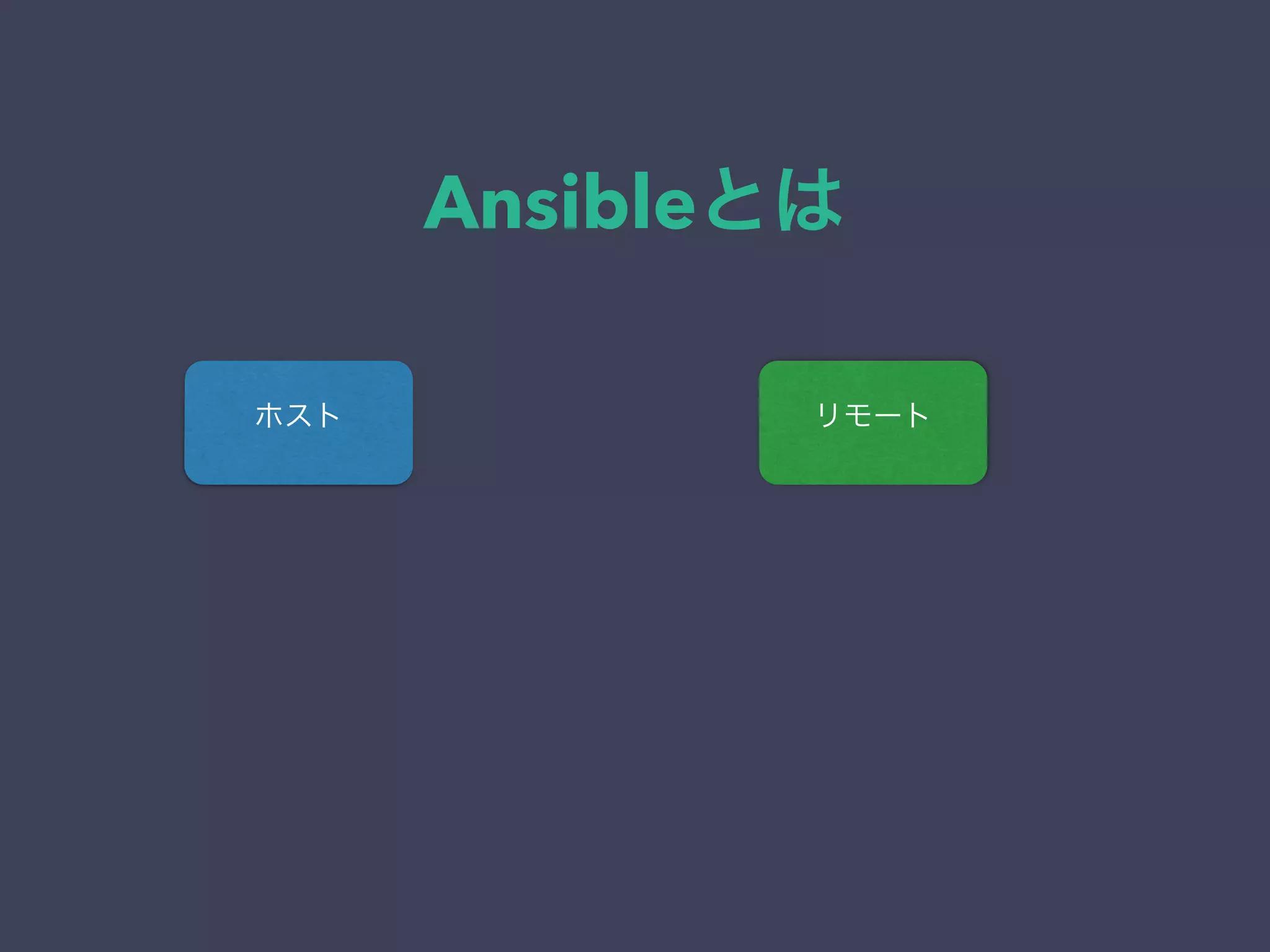 Ansibleとは

ホスト

リモート